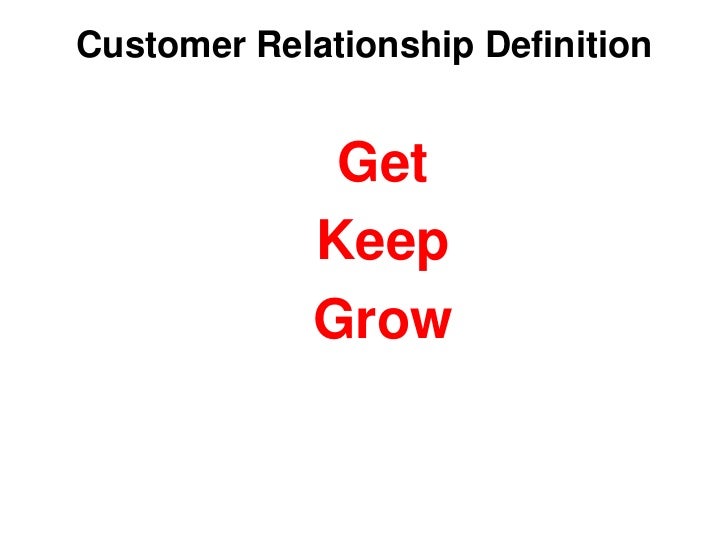 Customer Relationship Definition

Get
Keep
Grow